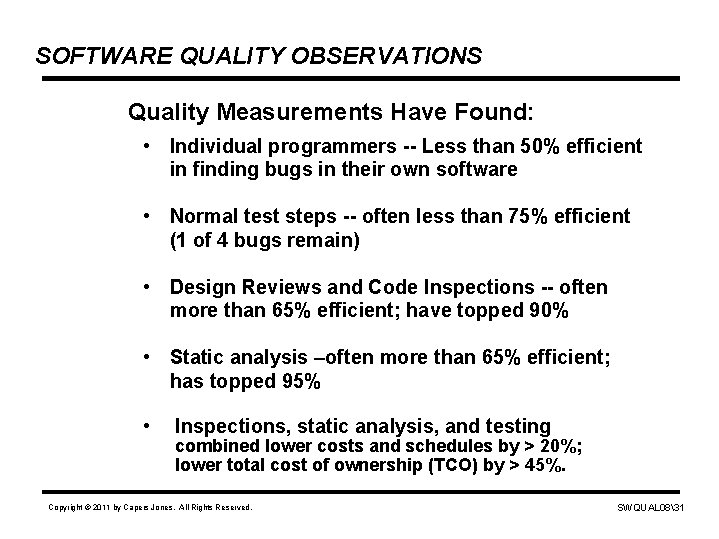 SOFTWARE QUALITY OBSERVATIONS

Quality Measurements Have Found:

• Individual programmers -- Less than 50% efficient in finding bugs in their own software

• Normal test steps -- often less than 75% efficient (1 of 4 bugs remain)

• Design Reviews and Code Inspections -- often more than 65% efficient; have topped 90%

• Static analysis –often more than 65% efficient; has topped 95%

• Inspections, static analysis, and testing combined lower costs and schedules by > 20%; lower total cost of ownership (TCO) by > 45%.

Copyright © 2011 by Capers Jones. All Rights Reserved.

SWQUAL08\31